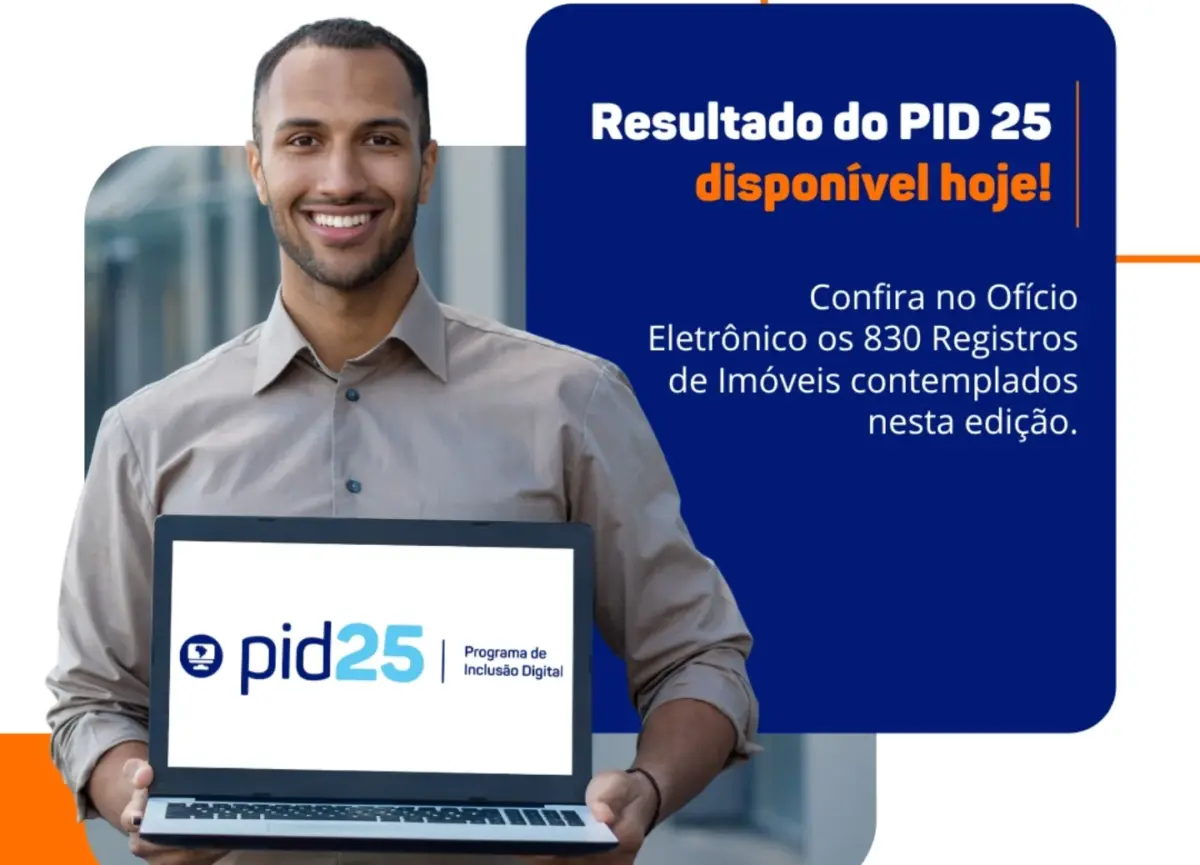 Resultado do PID 25
disponível hoje!

Confira no Ofício Eletrônico os 830 Registros de Imóveis contemplados nesta edição.

pid25 | Programa de Inclusão Digital